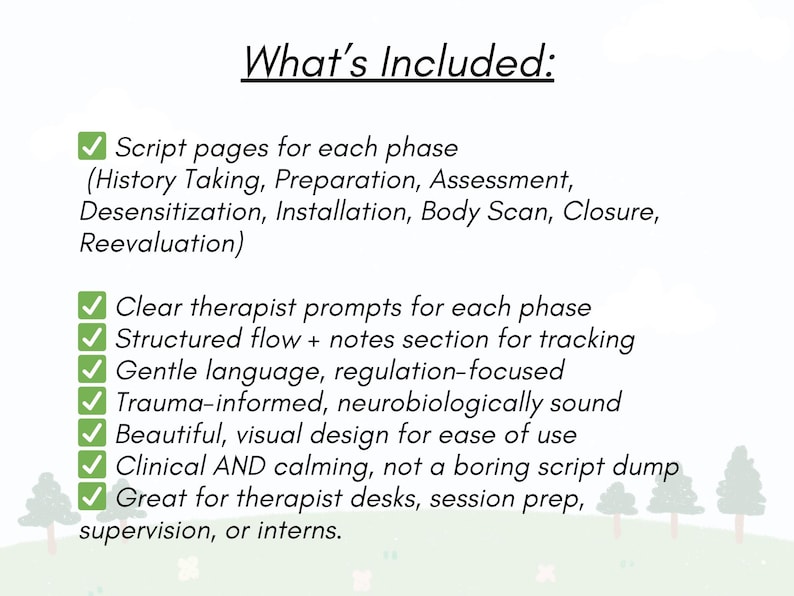 What's Included:

✅ Script pages for each phase (History Taking, Preparation, Assessment, Desensitization, Installation, Body Scan, Closure, Reevaluation)

✅ Clear therapist prompts for each phase
✅ Structured flow + notes section for tracking
✅ Gentle language, regulation-focused
✅ Trauma-informed, neurobiologically sound
✅ Beautiful, visual design for ease of use
✅ Clinical AND calming, not a boring script dump
✅ Great for therapist desks, session prep, supervision, or interns.